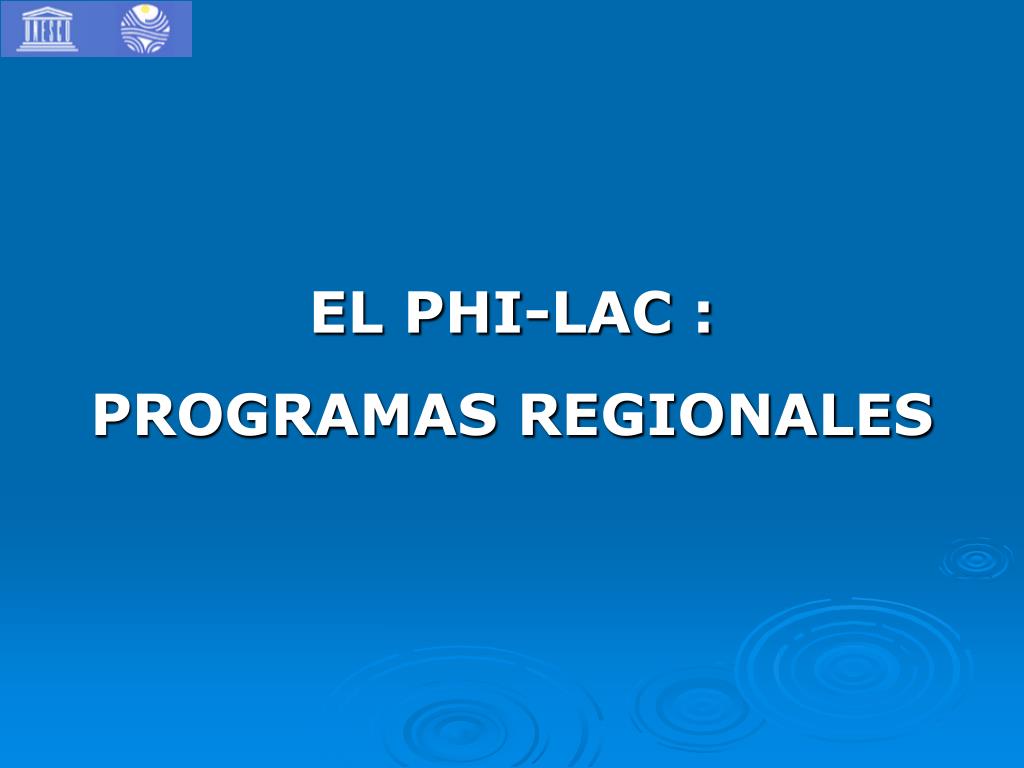 UNESCO

EL PHI-LAC :

PROGRAMAS REGIONALES